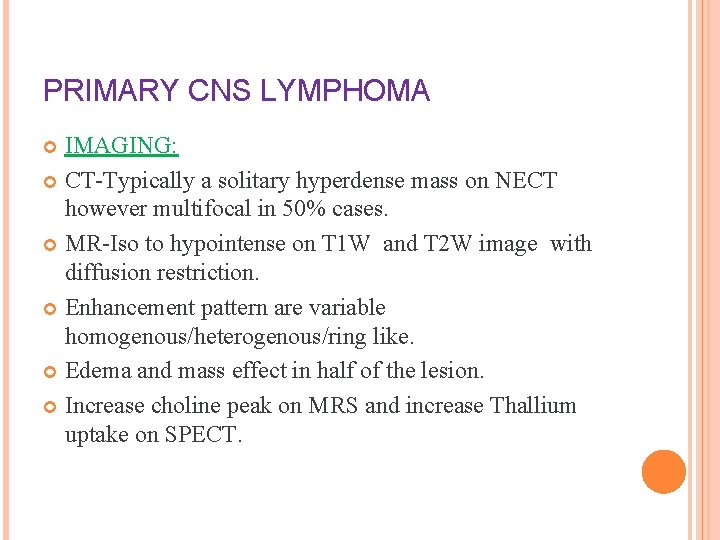 PRIMARY CNS LYMPHOMA

IMAGING:

CT-Typically a solitary hyperdense mass on NECT however multifocal in 50% cases.

MR-Iso to hypointense on T1W and T2W image with diffusion restriction.

Enhancement pattern are variable homogenous/heterogenous/ring like.

Edema and mass effect in half of the lesion.

Increase choline peak on MRS and increase Thallium uptake on SPECT.